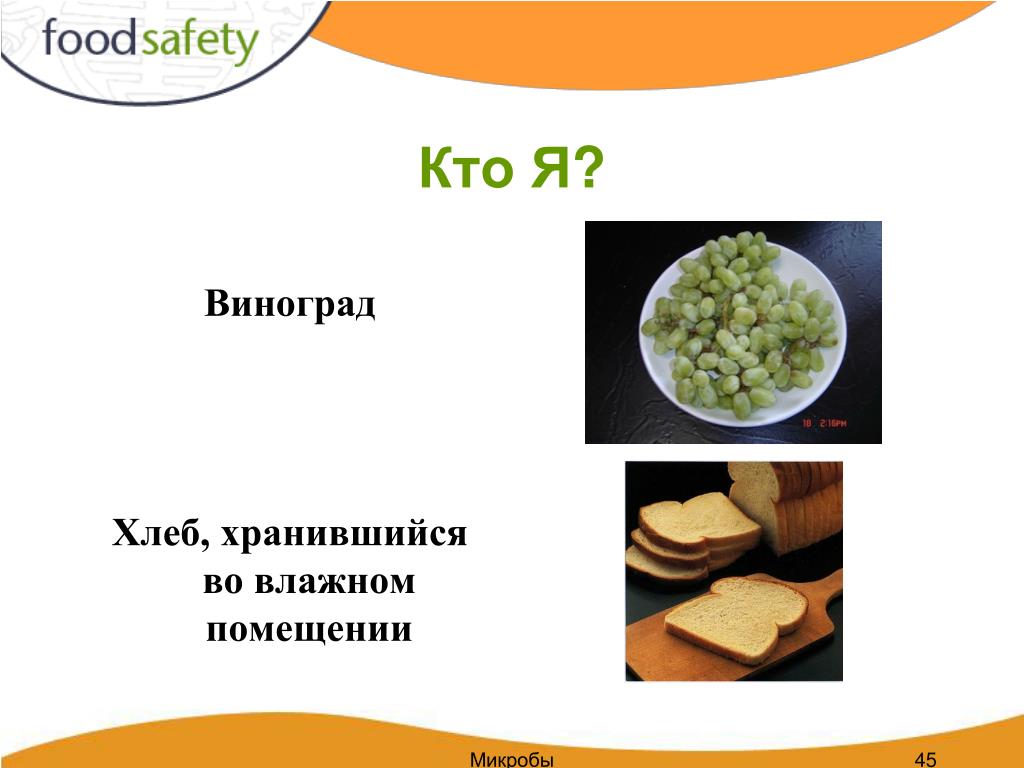 foodsafety

Кто Я?

Виноград

18 2:16PM

Хлеб, хранившийся во влажном помещении

Микробы

45